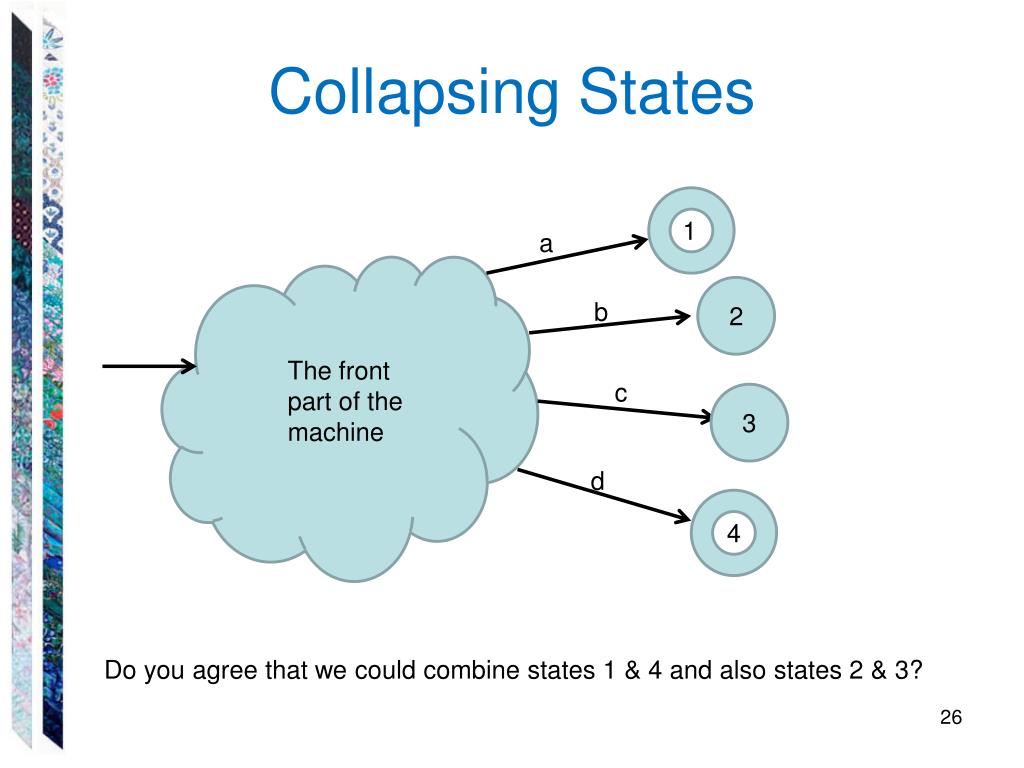 Collapsing States

The front part of the machine

a

1

b

2

c

3

d

4

Do you agree that we could combine states 1 & 4 and also states 2 & 3?

26